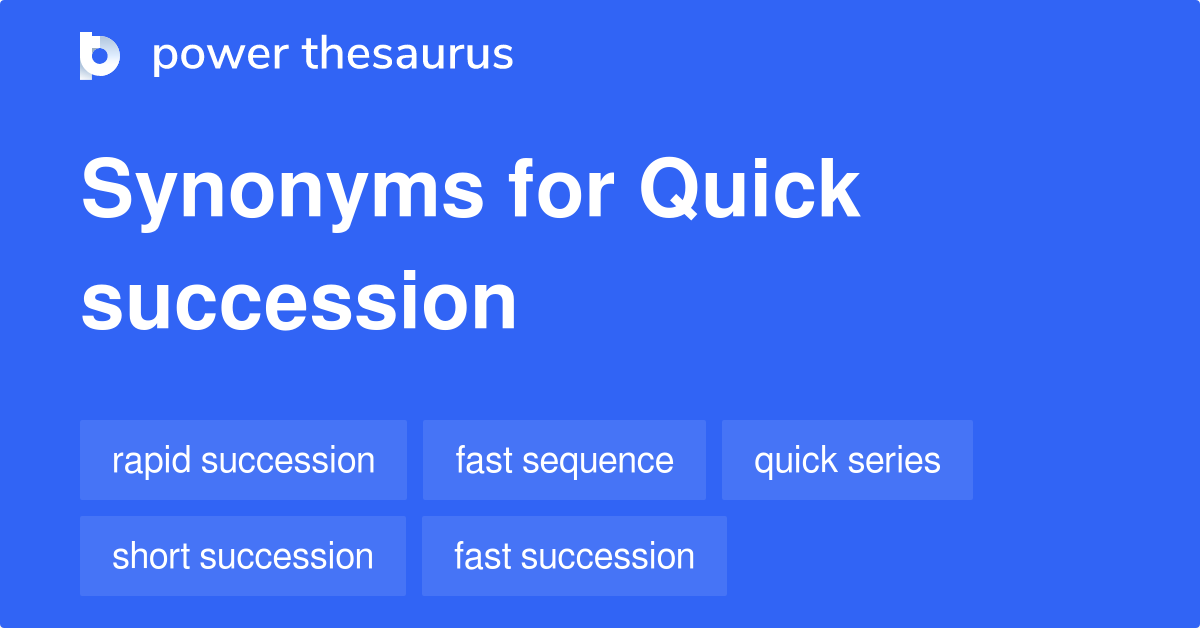 power thesaurus

Synonyms for Quick succession

rapid succession
fast sequence
quick series
short succession
fast succession